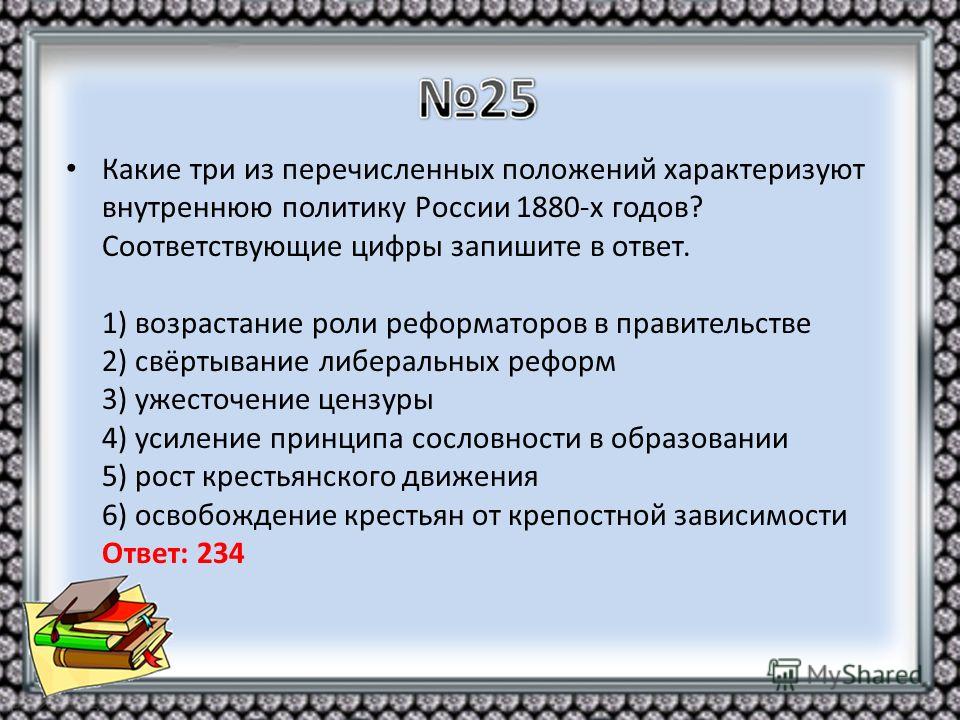 №25

• Какие три из перечисленных положений характеризуют внутреннюю политику России 1880-х годов? Соответствующие цифры запишите в ответ.

1) возрастание роли реформаторов в правительстве
2) свёртывание либеральных реформ
3) ужесточение цензуры
4) усиление принципа сословности в образовании
5) рост крестьянского движения
6) освобождение крестьян от крепостной зависимости
Ответ: 234

MyShared